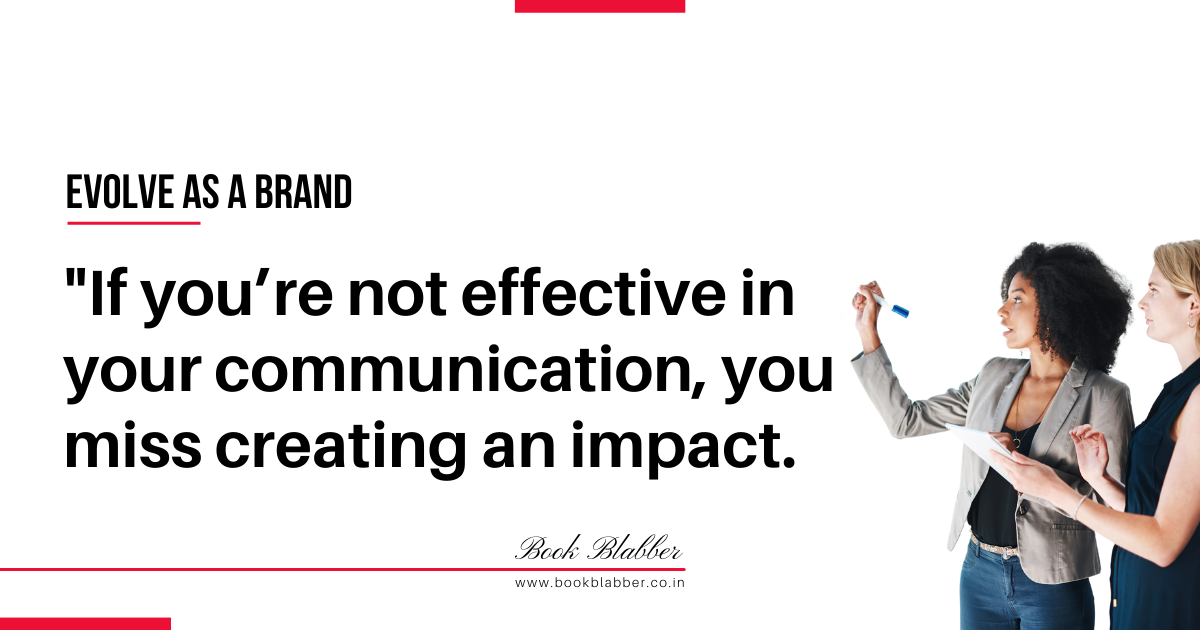 EVOLVE AS A BRAND

"If you’re not effective in your communication, you miss creating an impact.

Book Blabber

www.bookblabber.co.in